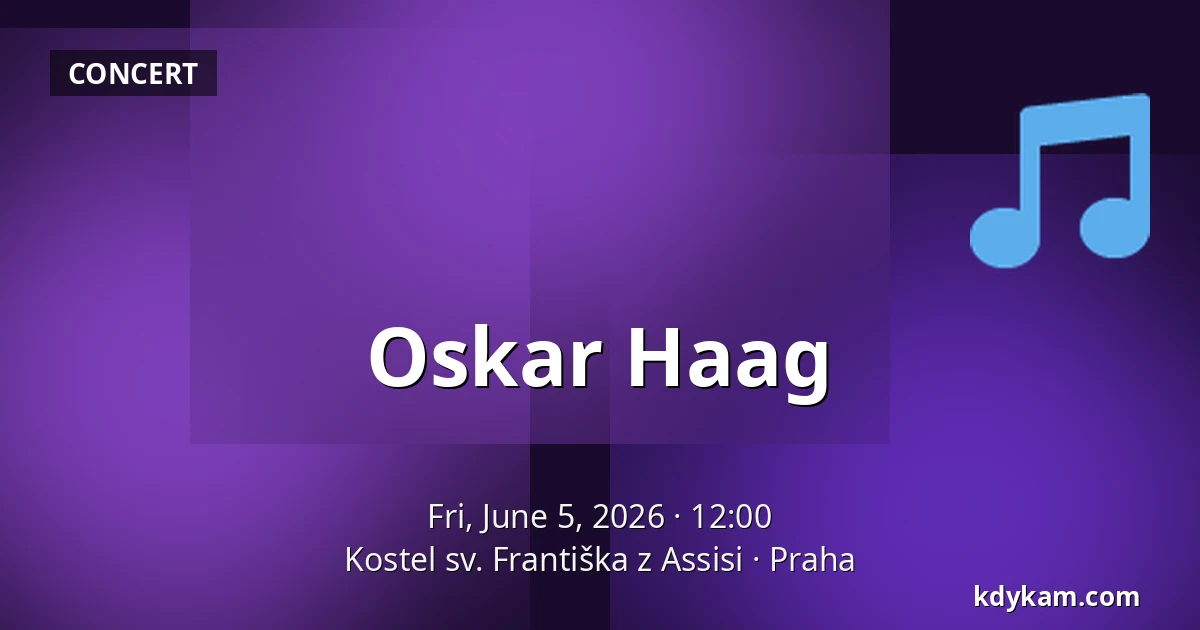 CONCERT

Oskar Haag

Fri, June 5, 2026 · 12:00
Kostel sv. Františka z Assisi · Praha

kdykam.com